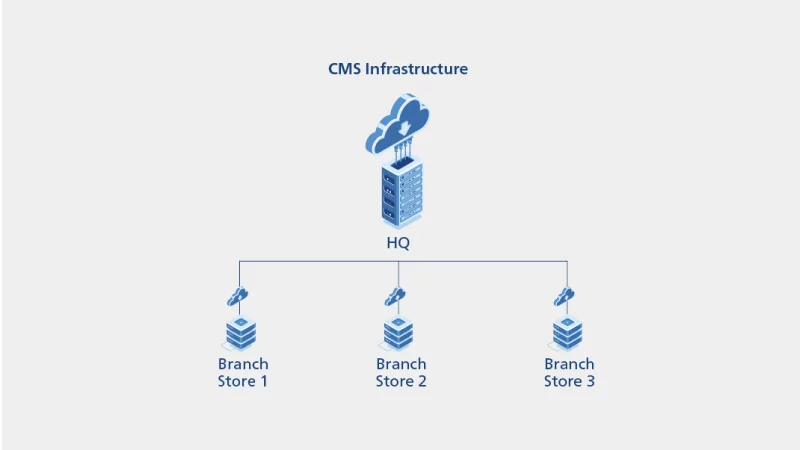 CMS Infrastructure

HQ

Branch Store 1

Branch Store 2

Branch Store 3